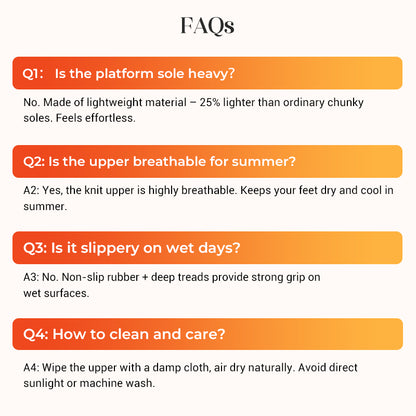 FAQs

Q1: Is the platform sole heavy?

No. Made of lightweight material – 25% lighter than ordinary chunky soles. Feels effortless.

Q2: Is the upper breathable for summer?

A2: Yes, the knit upper is highly breathable. Keeps your feet dry and cool in summer.

Q3: Is it slippery on wet days?

A3: No. Non-slip rubber + deep treads provide strong grip on wet surfaces.

Q4: How to clean and care?

A4: Wipe the upper with a damp cloth, air dry naturally. Avoid direct sunlight or machine wash.